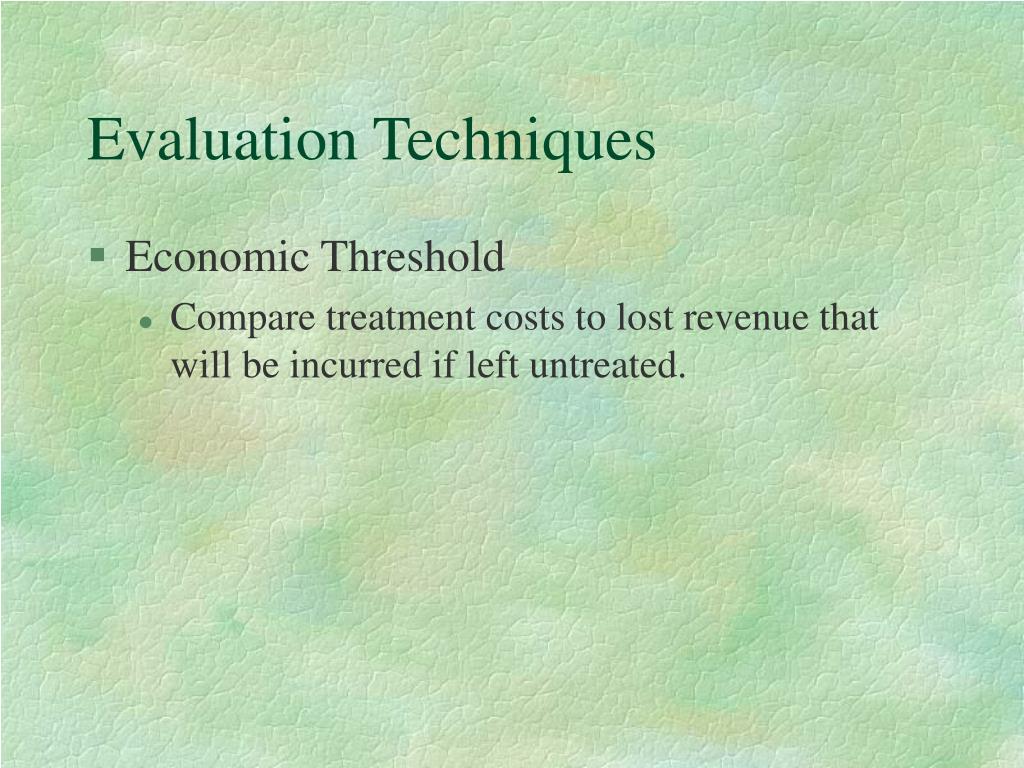 Evaluation Techniques

§ Economic Threshold

● Compare treatment costs to lost revenue that will be incurred if left untreated.